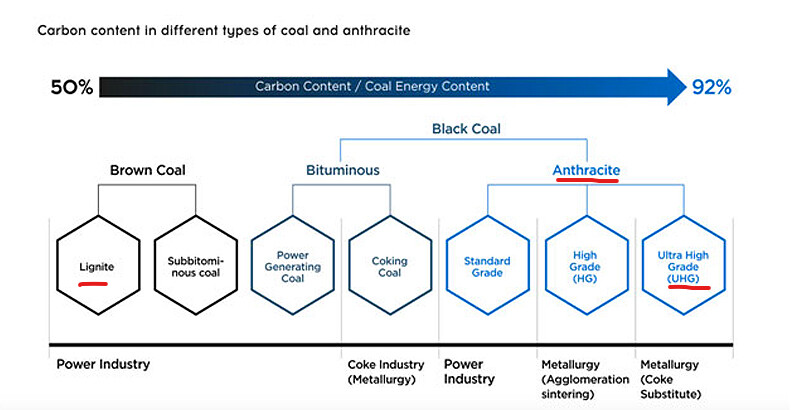 Carbon content in different types of coal and anthracite

50%

Carbon Content / Coal Energy Content

92%

Black Coal

Brown Coal

Bituminous

Anthracite

Lignite

Subbitominous coal

Power Generating Coal

Coking Coal

Standard Grade

High Grade (HG)

Ultra High Grade (UHG)

Power Industry

Coke Industry (Metallurgy)

Power Industry

Metallurgy (Agglomeration sintering)

Metallurgy (Coke Substitute)